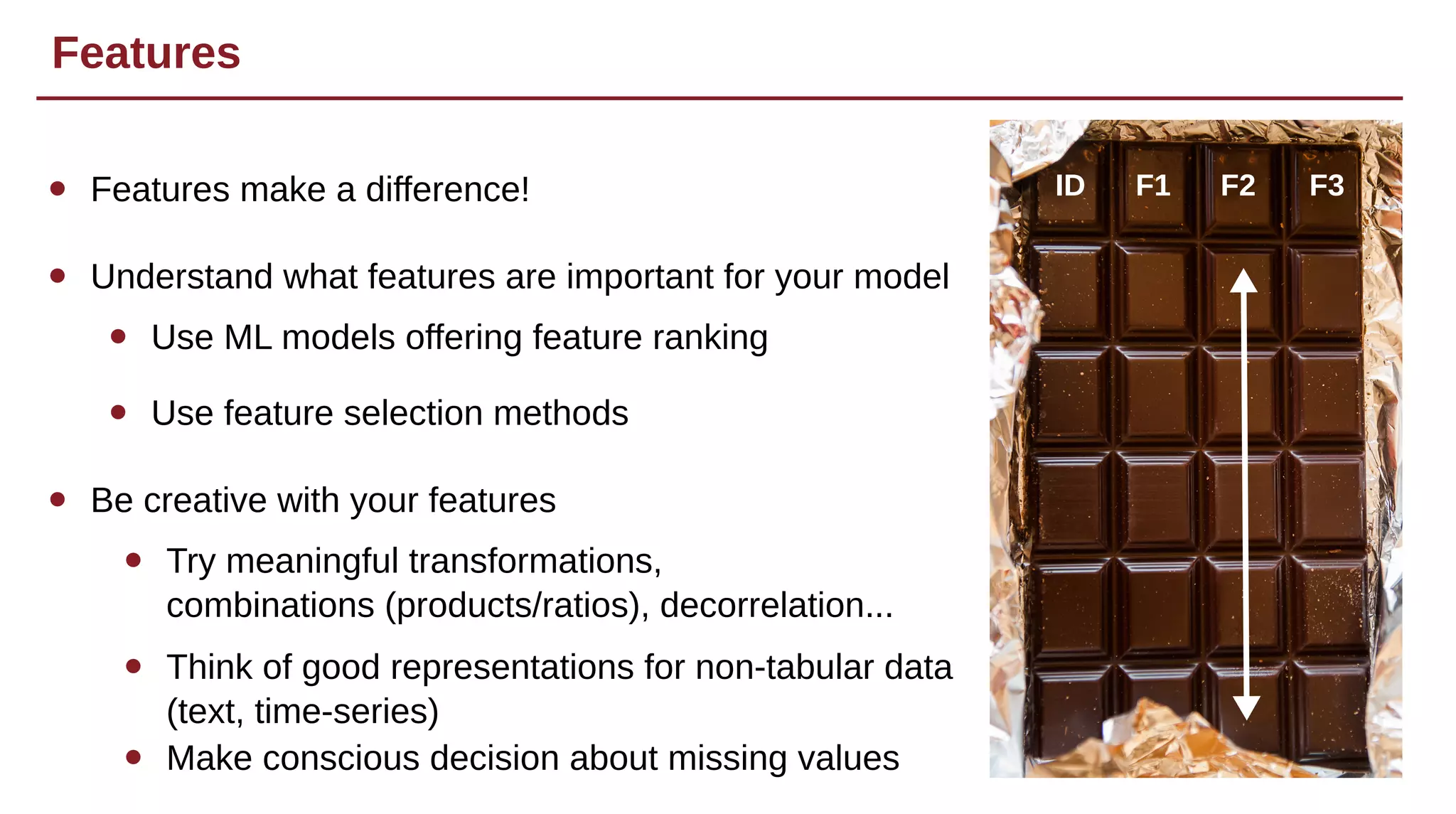 Features

- Features make a difference!
- Understand what features are important for your model
  - Use ML models offering feature ranking
  - Use feature selection methods
- Be creative with your features
  - Try meaningful transformations, combinations (products/ratios), decorrelation...
  - Think of good representations for non-tabular data (text, time-series)
  - Make conscious decision about missing values

ID F1 F2 F3